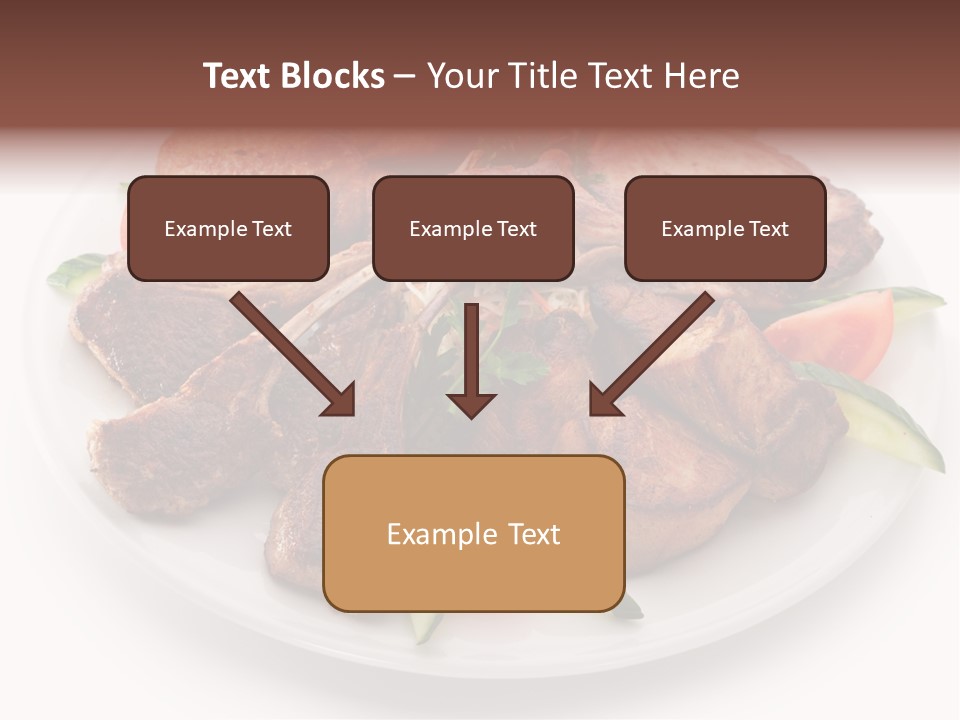 Text Blocks – Your Title Text Here

Example Text

Example Text

Example Text

Example Text